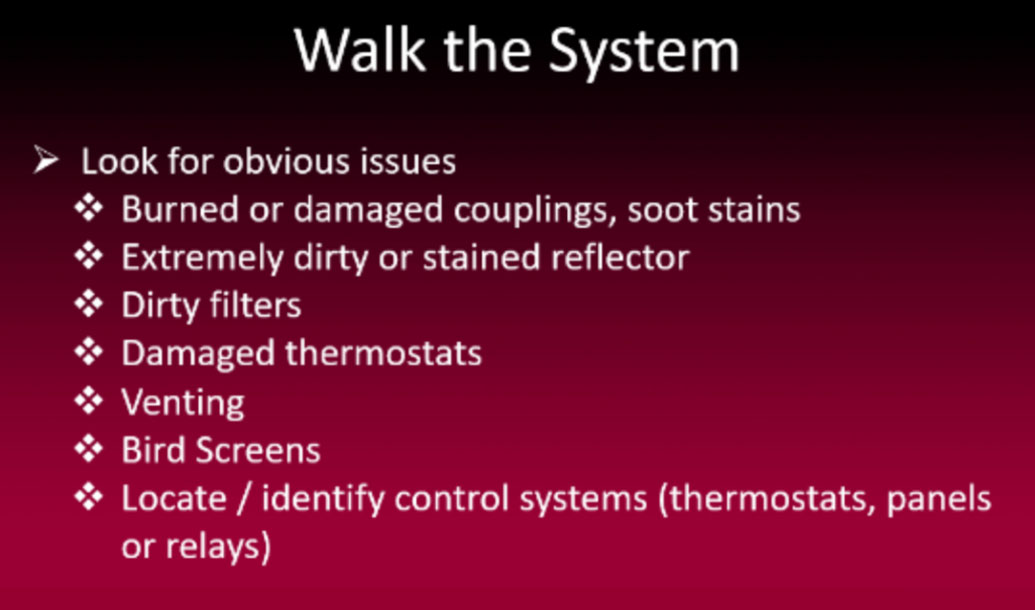 Walk the System

➢ Look for obvious issues
❖ Burned or damaged couplings, soot stains
❖ Extremely dirty or stained reflector
❖ Dirty filters
❖ Damaged thermostats
❖ Venting
❖ Bird Screens
❖ Locate / identify control systems (thermostats, panels or relays)